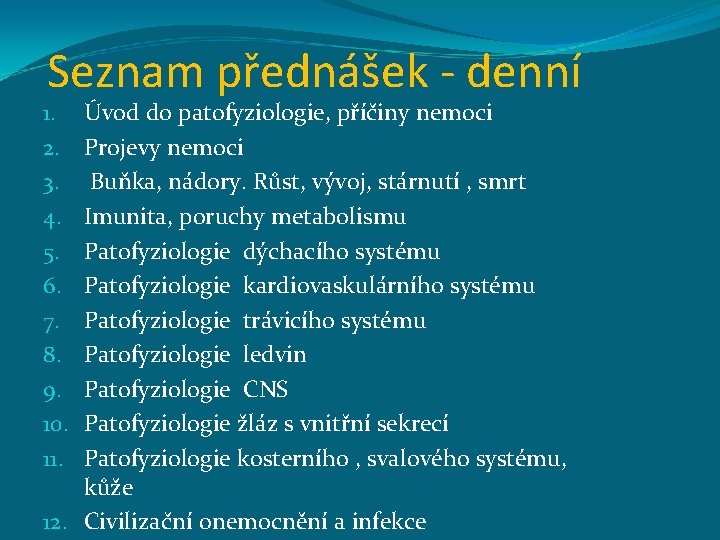 Seznam přednášek - denní

1. Úvod do patofyziologie, příčiny nemoci
2. Projevy nemoci
3. Buňka, nádory. Růst, vývoj, stárnutí , smrt
4. Imunita, poruchy metabolismu
5. Patofyziologie dýchacího systému
6. Patofyziologie kardiovaskulárního systému
7. Patofyziologie trávicího systému
8. Patofyziologie ledvin
9. Patofyziologie CNS
10. Patofyziologie žláz s vnitřní sekrecí
11. Patofyziologie kosterního , svalového systému, kůže
12. Civilizační onemocnění a infekce